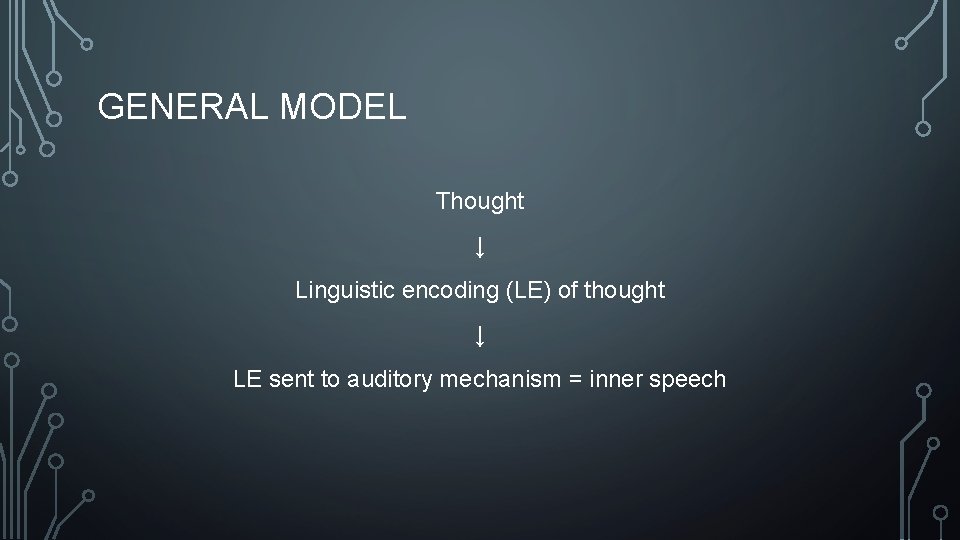 GENERAL MODEL

Thought

↓

Linguistic encoding (LE) of thought

↓

LE sent to auditory mechanism = inner speech